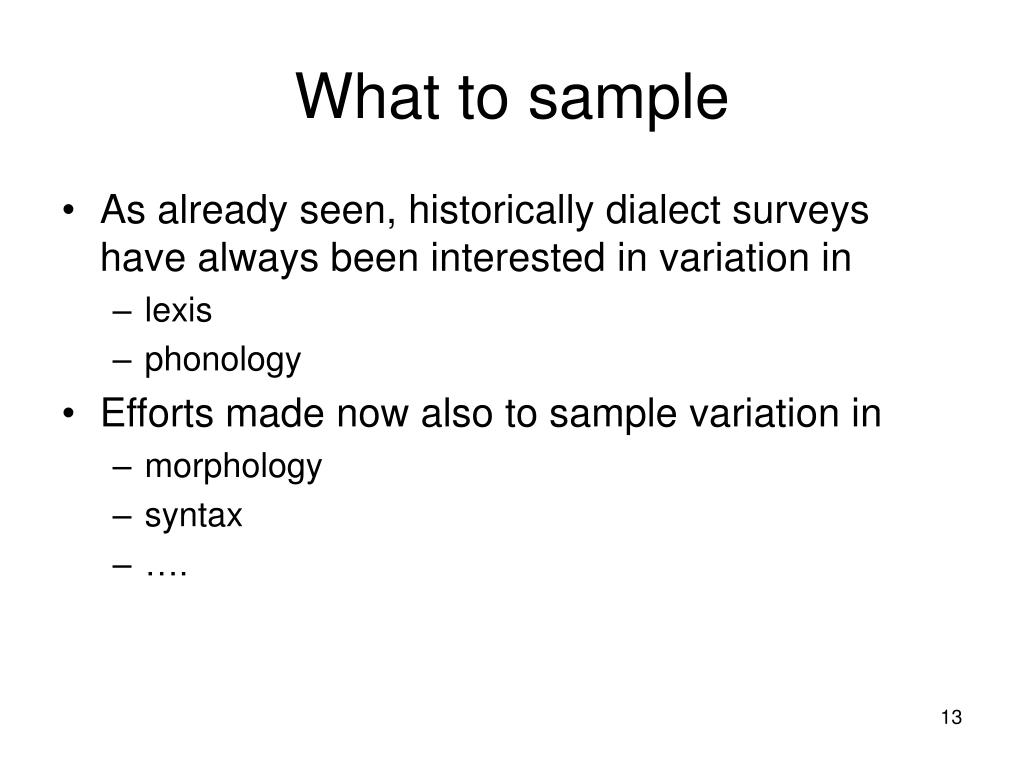 What to sample

• As already seen, historically dialect surveys have always been interested in variation in
– lexis
– phonology
• Efforts made now also to sample variation in
– morphology
– syntax
– ….

13